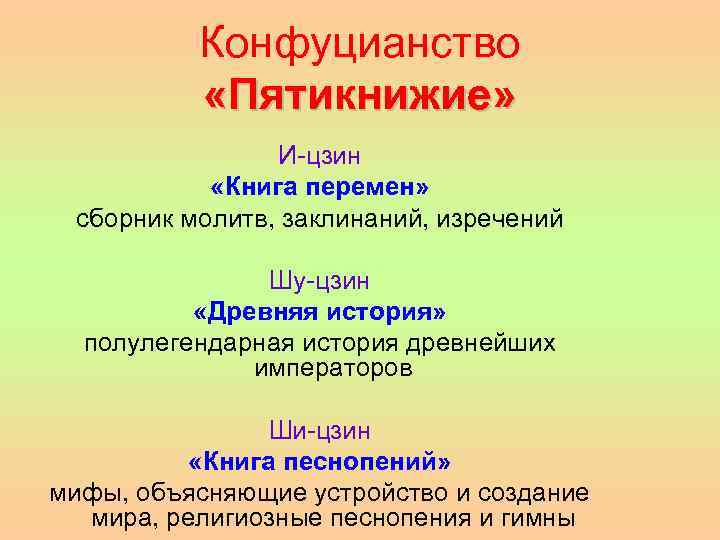 Конфуцианство
«Пятикнижие»

И-цзин
«Книга перемен»
сборник молитв, заклинаний, изречений

Шу-цзин
«Древняя история»
полулегендарная история древнейших императоров

Ши-цзин
«Книга песнопений»
мифы, объясняющие устройство и создание мира, религиозные песнопения и гимны